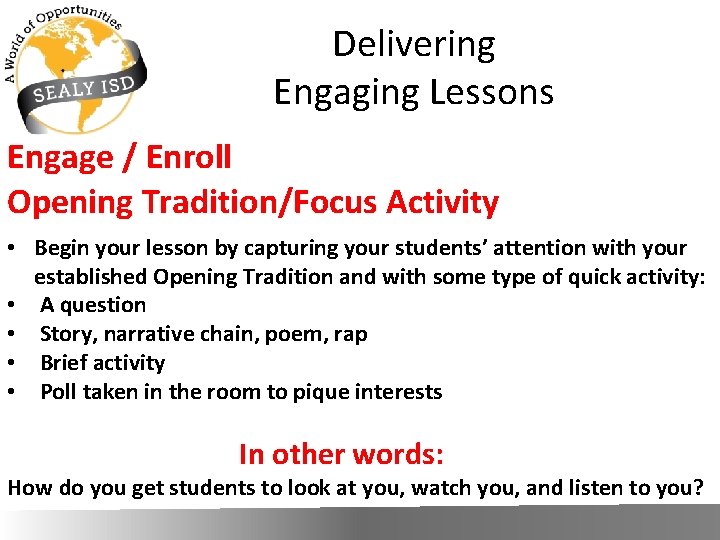 A World of Opportunities
SEALY ISD

Delivering Engaging Lessons

Engage / Enroll
Opening Tradition/Focus Activity

• Begin your lesson by capturing your students' attention with your established Opening Tradition and with some type of quick activity:
• A question
• Story, narrative chain, poem, rap
• Brief activity
• Poll taken in the room to pique interests

In other words:
How do you get students to look at you, watch you, and listen to you?